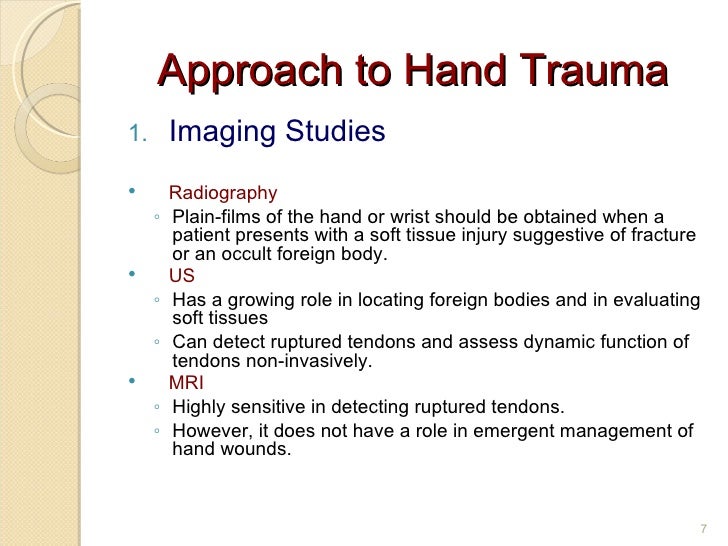 Approach to Hand Trauma

1. Imaging Studies

• Radiography
◦ Plain-films of the hand or wrist should be obtained when a patient presents with a soft tissue injury suggestive of fracture or an occult foreign body.
• US
◦ Has a growing role in locating foreign bodies and in evaluating soft tissues
◦ Can detect ruptured tendons and assess dynamic function of tendons non-invasively.
• MRI
◦ Highly sensitive in detecting ruptured tendons.
◦ However, it does not have a role in emergent management of hand wounds.

7